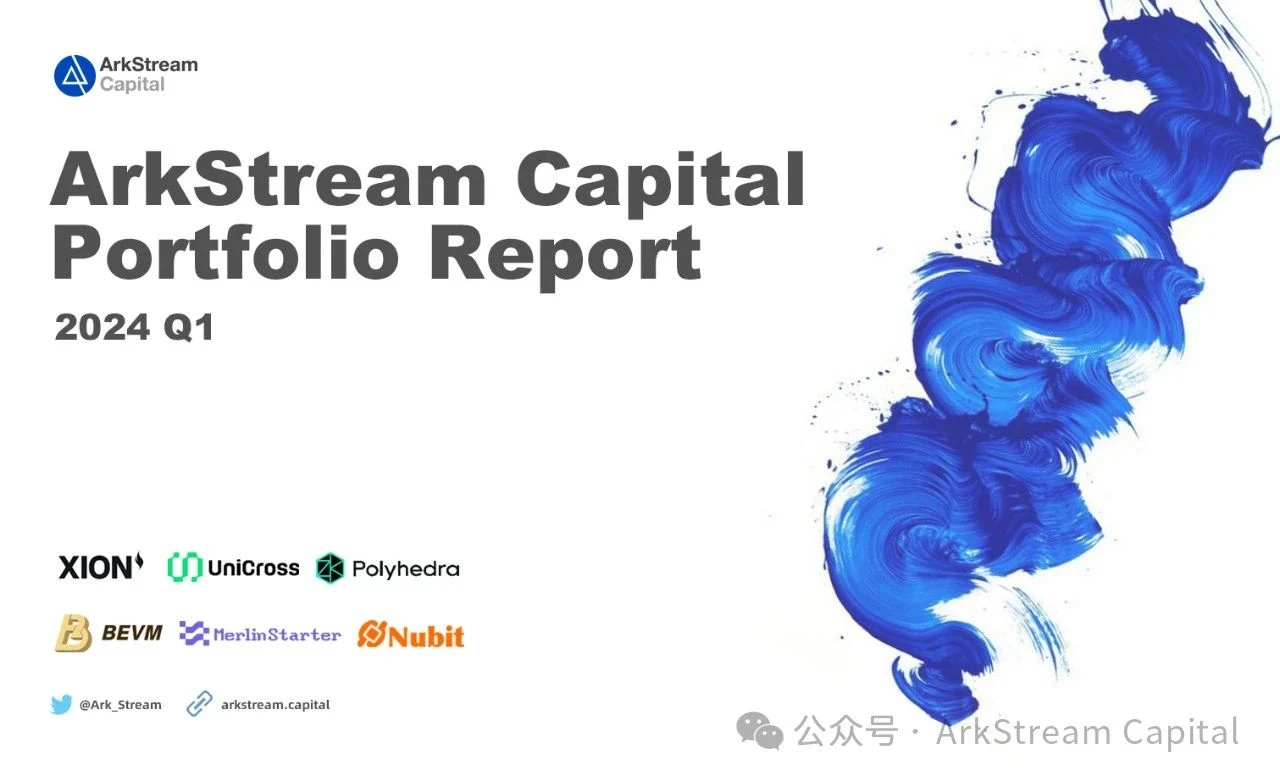 ArkStream Capital

ArkStream Capital Portfolio Report

2024 Q1

XION UniCross Polyhedra

BEVM MerlinStarter Nubit

@Ark_Stream arkstream.capital

公众号 · ArkStream Capital